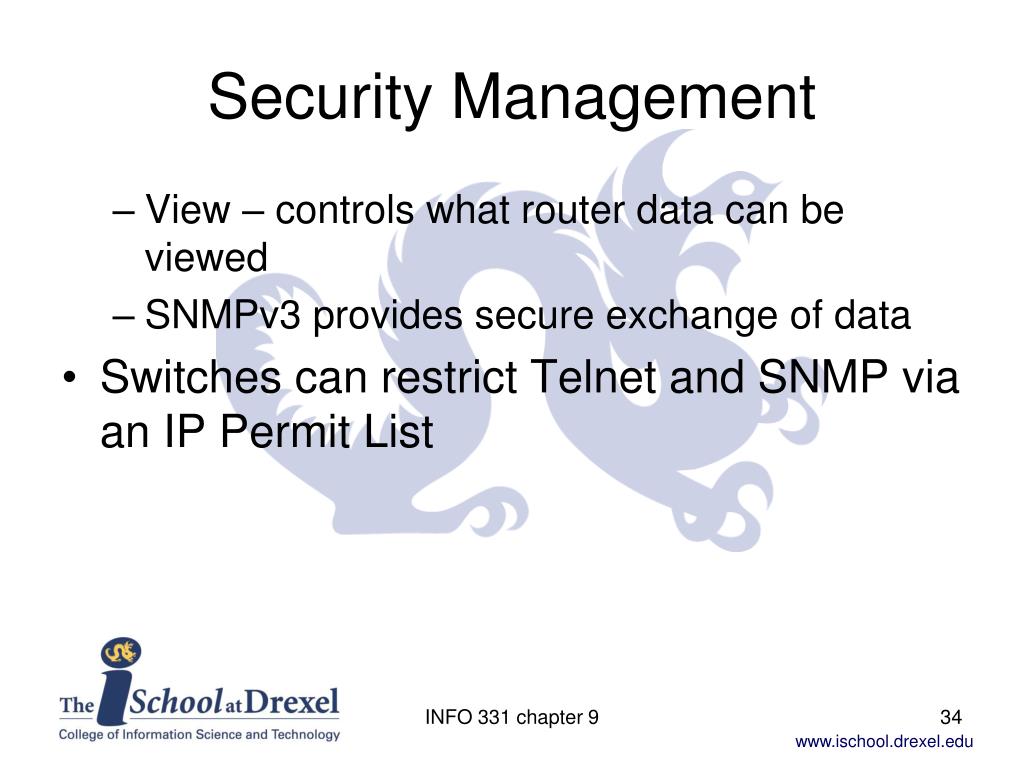 Security Management

– View – controls what router data can be viewed
– SNMPv3 provides secure exchange of data

• Switches can restrict Telnet and SNMP via an IP Permit List

The iSchool at Drexel
College of Information Science and Technology

INFO 331 chapter 9

34

www.ischool.drexel.edu